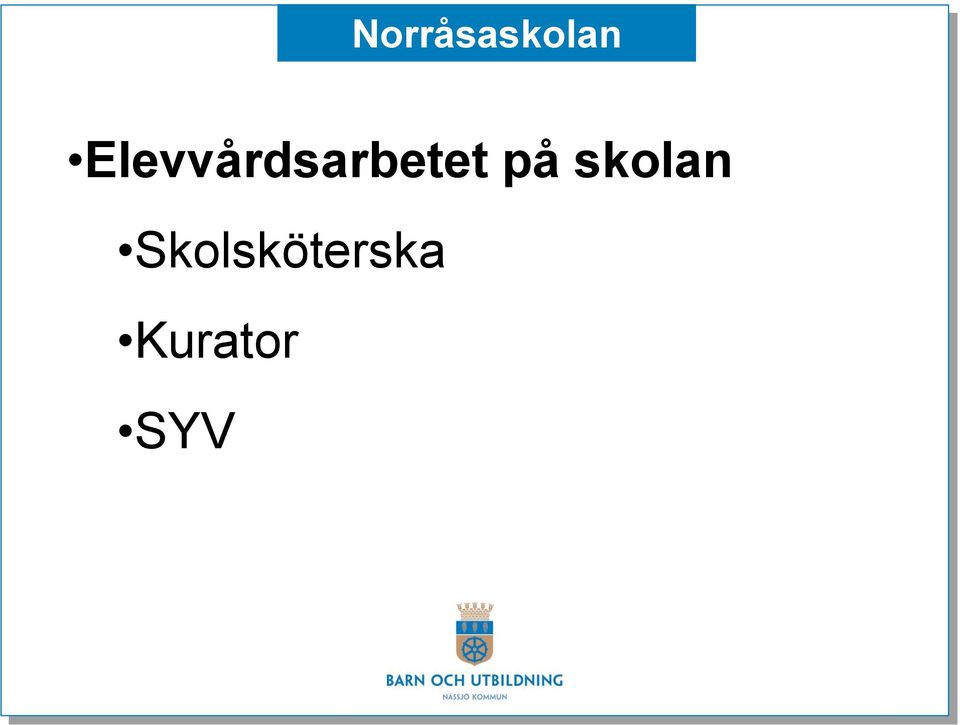 Norråsaskolan

•Elevvårdsarbetet på skolan

•Skolsköterska

•Kurator

•SYV

BARN OCH UTBILDNING
NÄSSJÖ KOMMUN